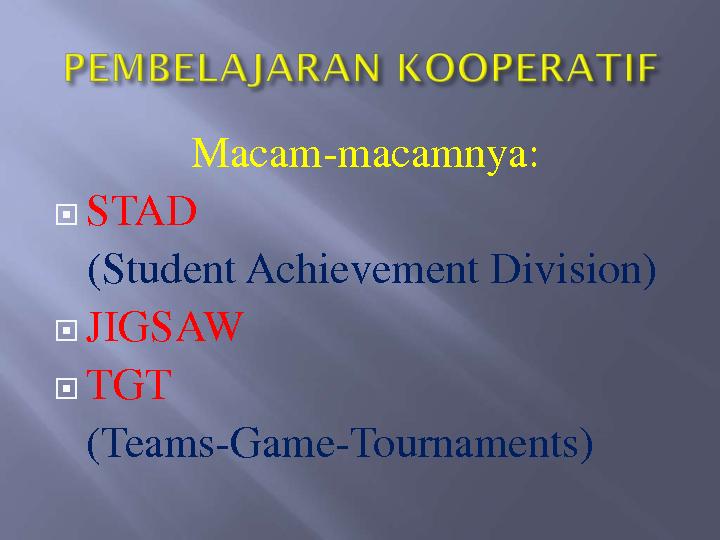 PEMBELAJARAN KOOPERATIF

Macam-macamnya:

STAD
(Student Achievement Division)

JIGSAW

TGT
(Teams-Game-Tournaments)